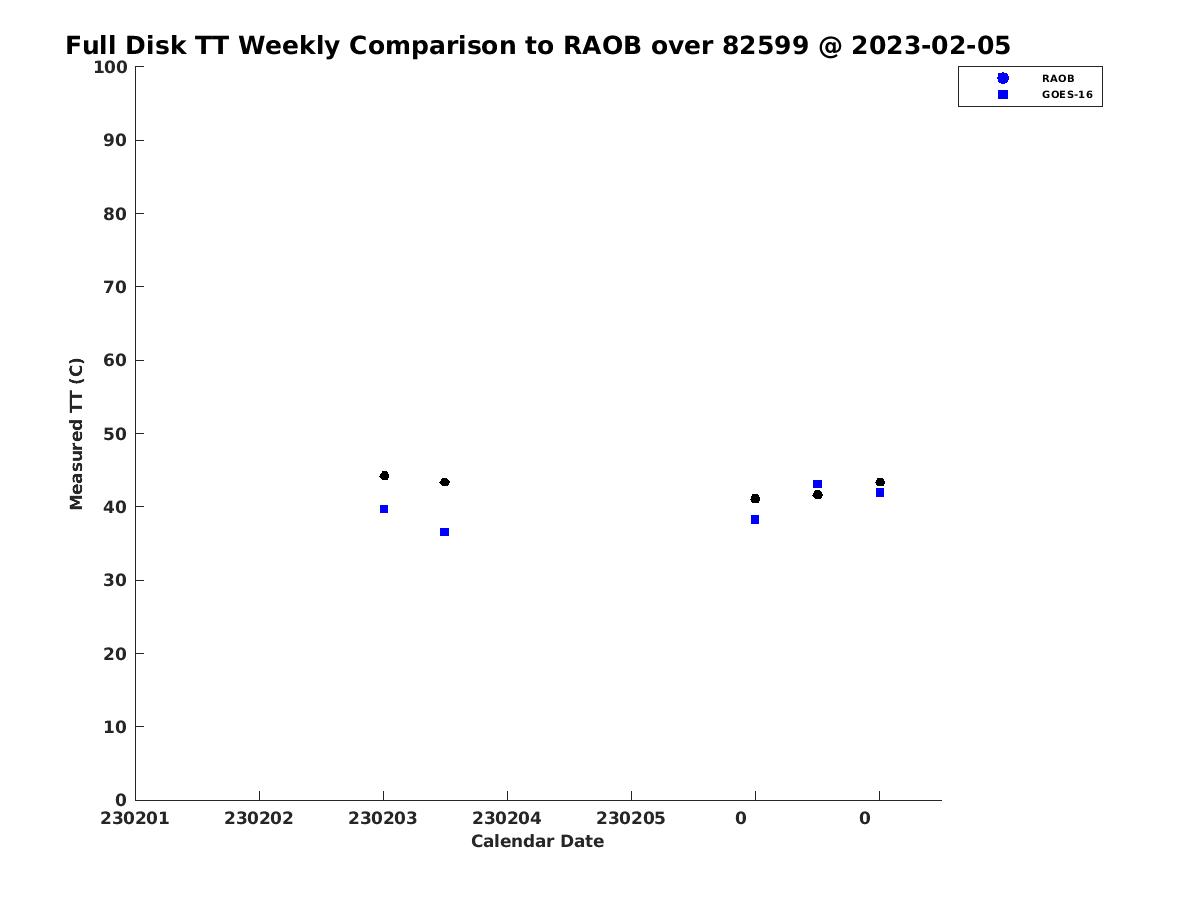 Full Disk TT Weekly Comparison to RAOB over 82599 @ 2023-02-05

RAOB
GOES-16

Measured TT (C)

100
90
80
70
60
50
40
30
20
10
0

230201
230202
230203
230204
230205
0
0

Calendar Date